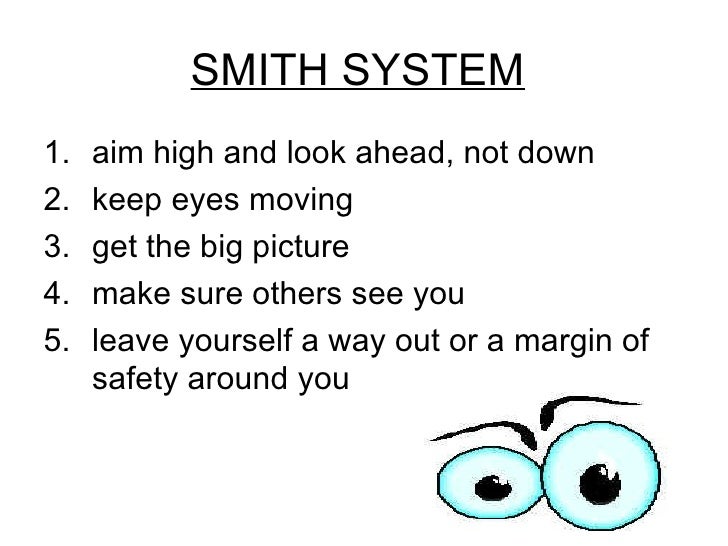 SMITH SYSTEM

1. aim high and look ahead, not down
2. keep eyes moving
3. get the big picture
4. make sure others see you
5. leave yourself a way out or a margin of safety around you